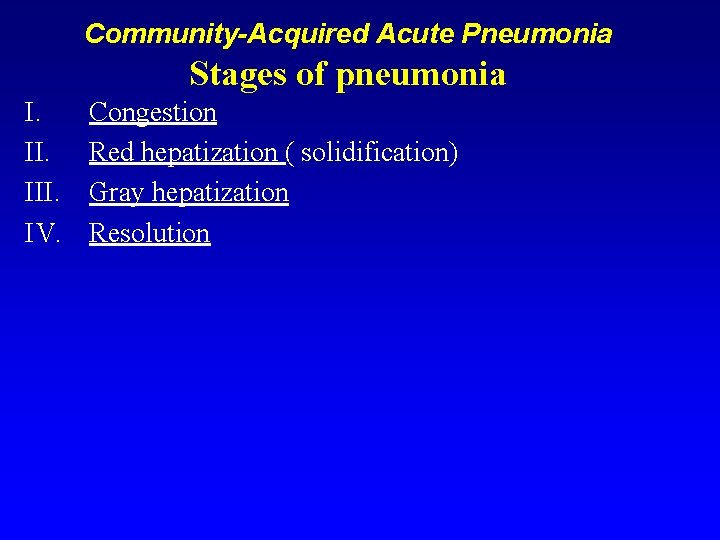 Community-Acquired Acute Pneumonia
Stages of pneumonia

I. Congestion
II. Red hepatization ( solidification)
III. Gray hepatization
IV. Resolution